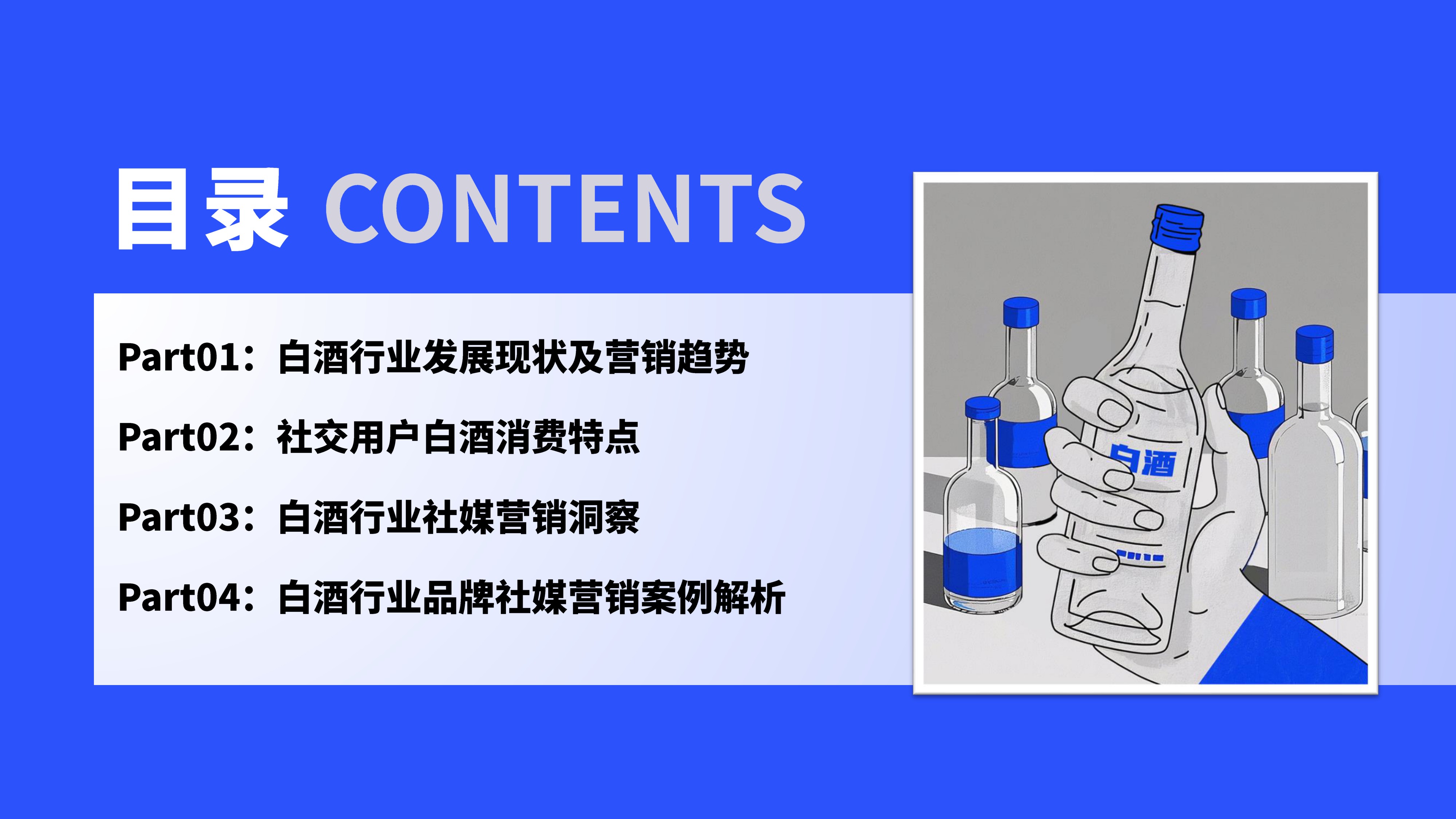 目录 CONTENTS

Part01：白酒行业发展现状及营销趋势

Part02：社交用户白酒消费特点

Part03：白酒行业社媒营销洞察

Part04：白酒行业品牌社媒营销案例解析

白酒